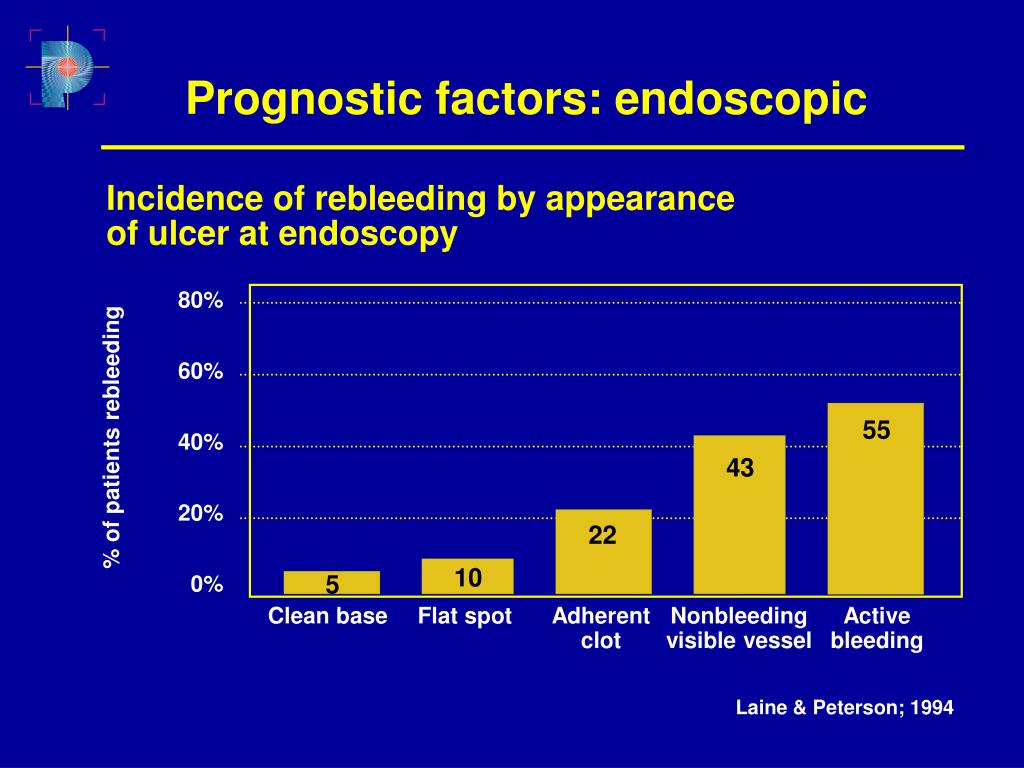 Prognostic factors: endoscopic

Incidence of rebleeding by appearance of ulcer at endoscopy

% of patients rebleeding

80%
60%
40%
20%
0%

5
10
22
43
55

Clean base
Flat spot
Adherent clot
Nonbleeding visible vessel
Active bleeding

Laine & Peterson; 1994